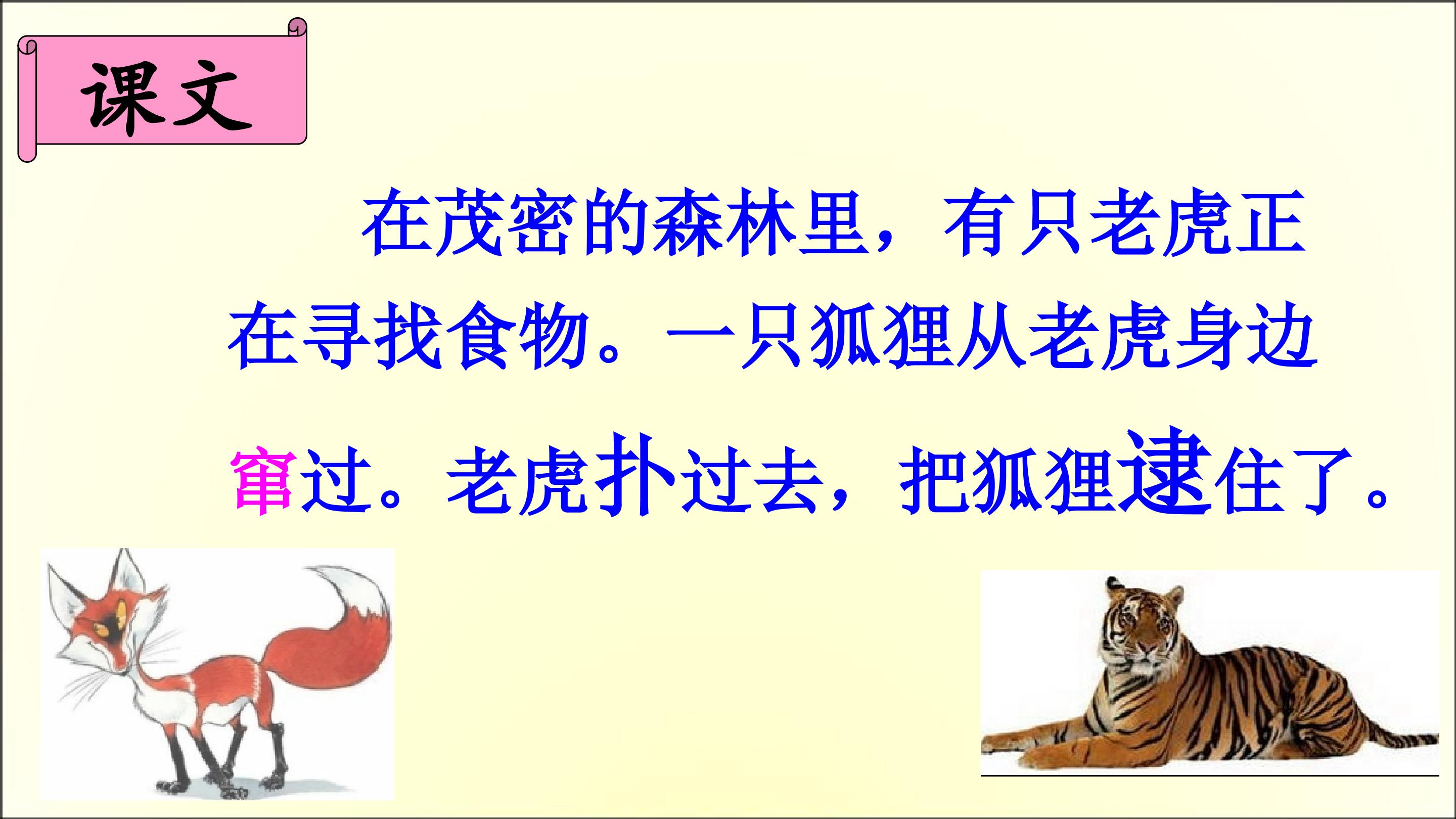 课文

在茂密的森林里，有只老虎正在寻找食物。一只狐狸从老虎身边窜过。老虎扑过去，把狐狸逮住了。